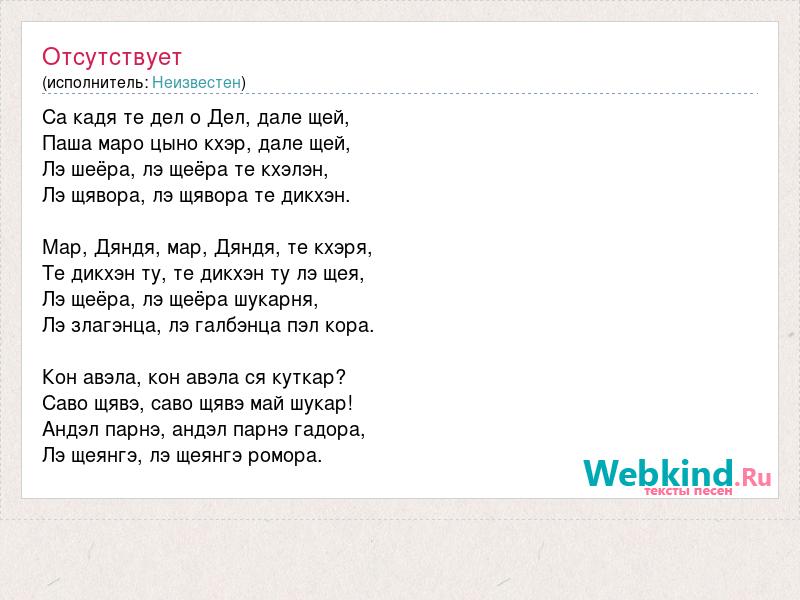 Отсутствует
(исполнитель: Неизвестен)

Са кадя те дел о Дел, дале щей,
Паша маро цыно кхэр, дале щей,
Лэ шеёра, лэ щеёра те кхэлэн,
Лэ щявора, лэ щявора те дикхэн.

Мар, Дяндя, мар, Дяндя, те кхэря,
Те дикхэн ту, те дикхэн ту лэ щея,
Лэ щеёра, лэ щеёра шукарня,
Лэ злагэнца, лэ галбэнца пэл кора.

Кон авэла, кон авэла ся куткар?
Саво щявэ, саво щявэ май шукар!
Андэл парнэ, андэл парнэ гадора,
Лэ щеянгэ, лэ щеянгэ ромора.

Webkind.Ru
тексты песен